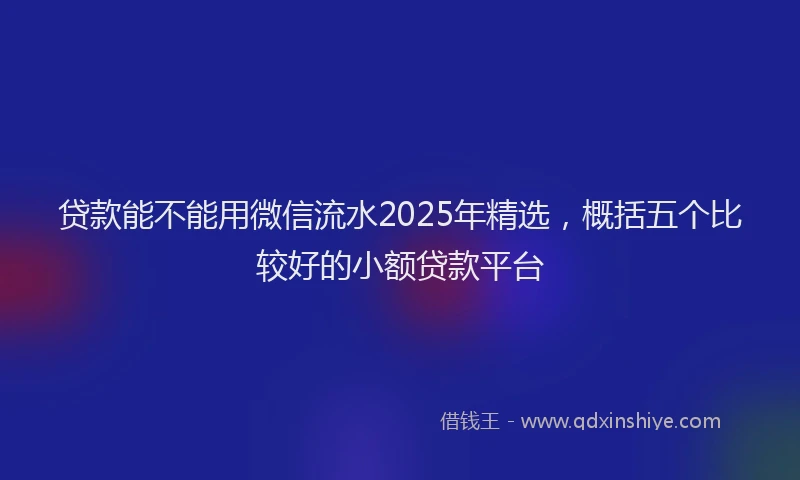 贷款能不能用微信流水2025年精选，概括五个比较好的小额贷款平台

借钱王 - www.qdxinshiye.com